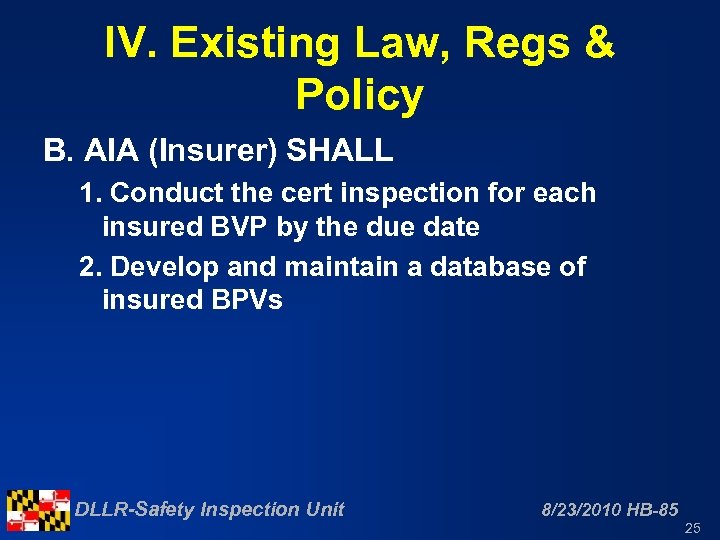 IV. Existing Law, Regs & Policy

B. AIA (Insurer) SHALL

1. Conduct the cert inspection for each insured BVP by the due date

2. Develop and maintain a database of insured BPVs

DLLR-Safety Inspection Unit

8/23/2010 HB-85

25